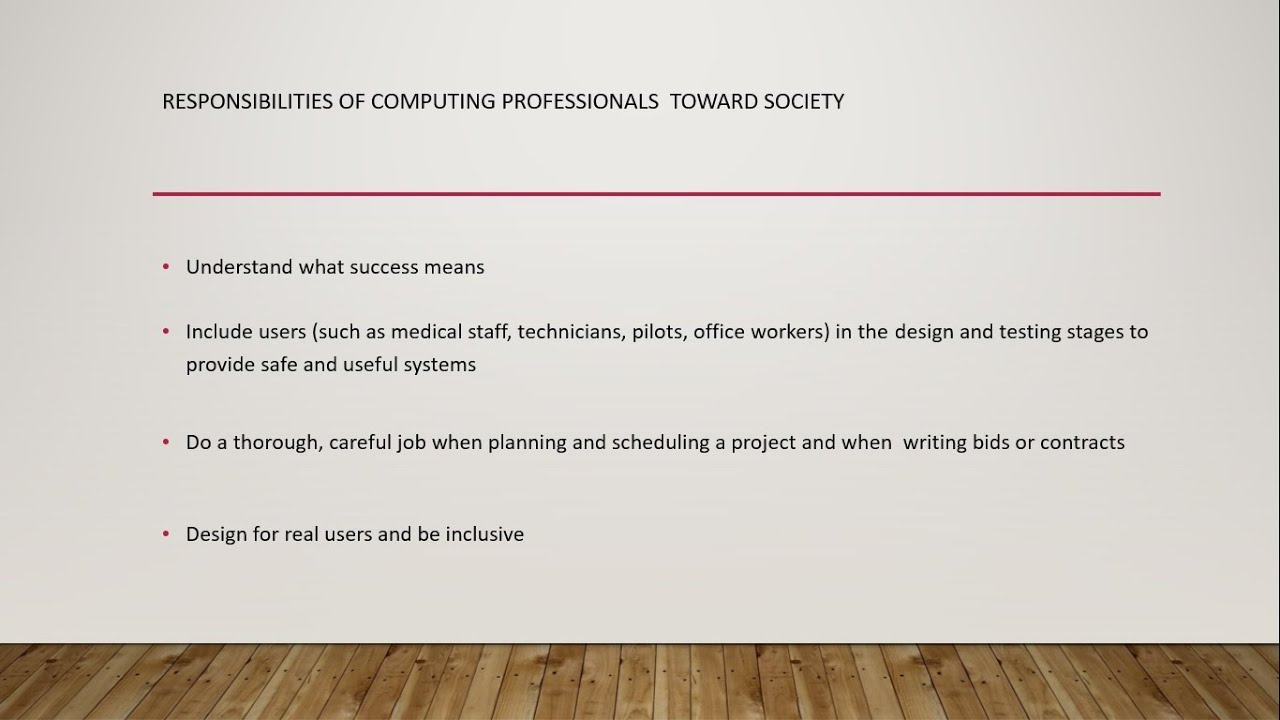 RESPONSIBILITIES OF COMPUTING PROFESSIONALS TOWARD SOCIETY

• Understand what success means

• Include users (such as medical staff, technicians, pilots, office workers) in the design and testing stages to provide safe and useful systems

• Do a thorough, careful job when planning and scheduling a project and when writing bids or contracts

• Design for real users and be inclusive